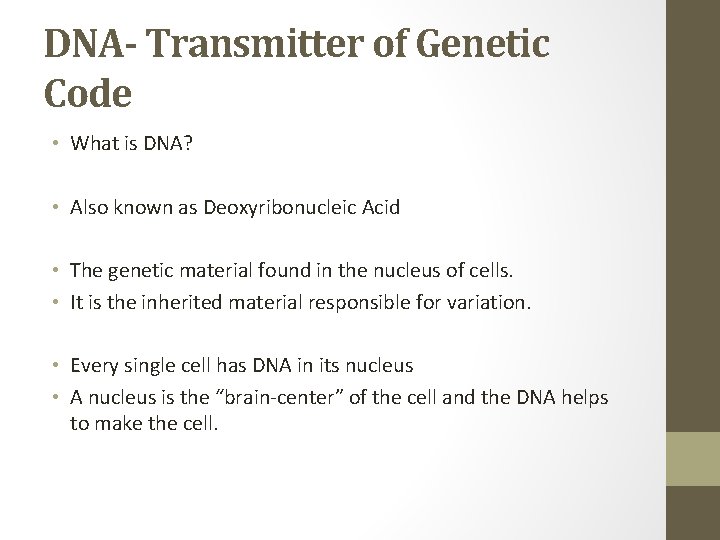 DNA- Transmitter of Genetic Code

• What is DNA?

• Also known as Deoxyribonucleic Acid

• The genetic material found in the nucleus of cells.
• It is the inherited material responsible for variation.

• Every single cell has DNA in its nucleus
• A nucleus is the “brain-center” of the cell and the DNA helps to make the cell.